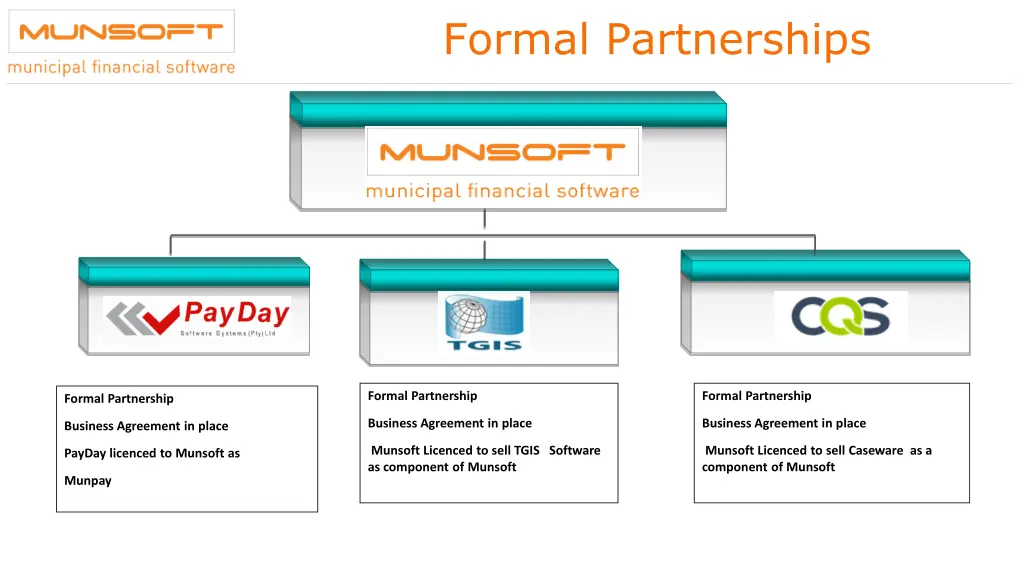 MUNSOFT
municipal financial software

Formal Partnerships

MUNSOFT
municipal financial software

PayDay
Software Systems (Pty) Ltd

TGIS

CQS

Formal Partnership

Business Agreement in place

PayDay licenced to Munsoft as

Munpay

Formal Partnership

Business Agreement in place

Munsoft Licenced to sell TGIS Software as component of Munsoft

Formal Partnership

Business Agreement in place

Munsoft Licenced to sell Caseware as a component of Munsoft